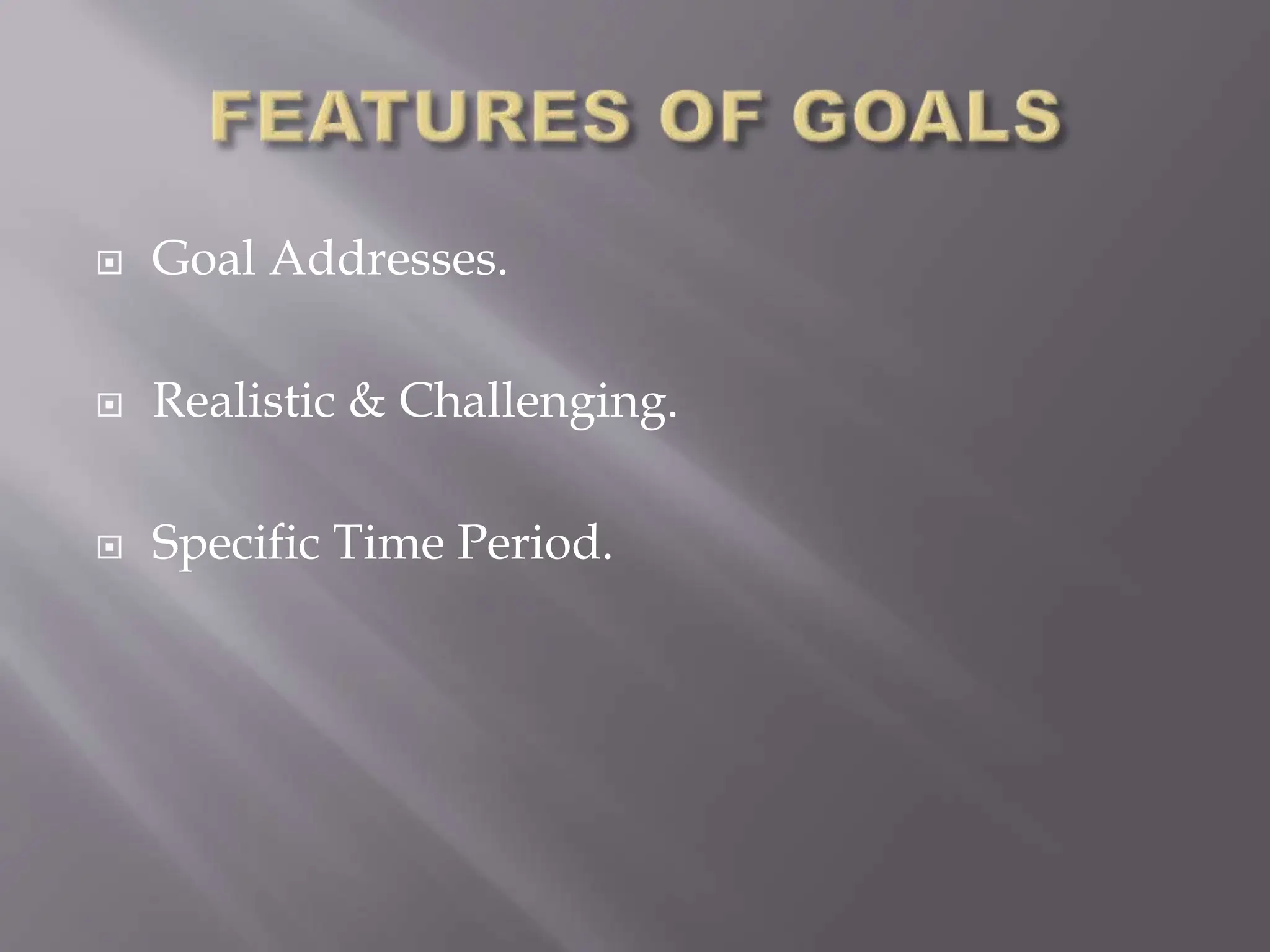 FEATURES OF GOALS

Goal Addresses.

Realistic & Challenging.

Specific Time Period.